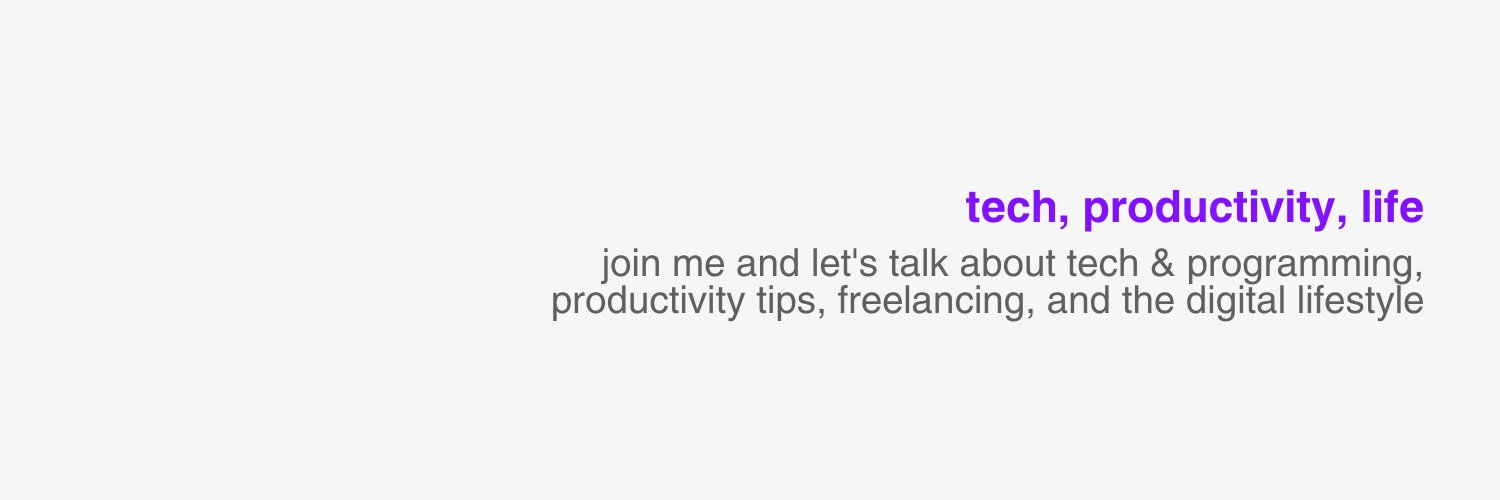 tech, productivity, life

join me and let's talk about tech & programming, productivity tips, freelancing, and the digital lifestyle